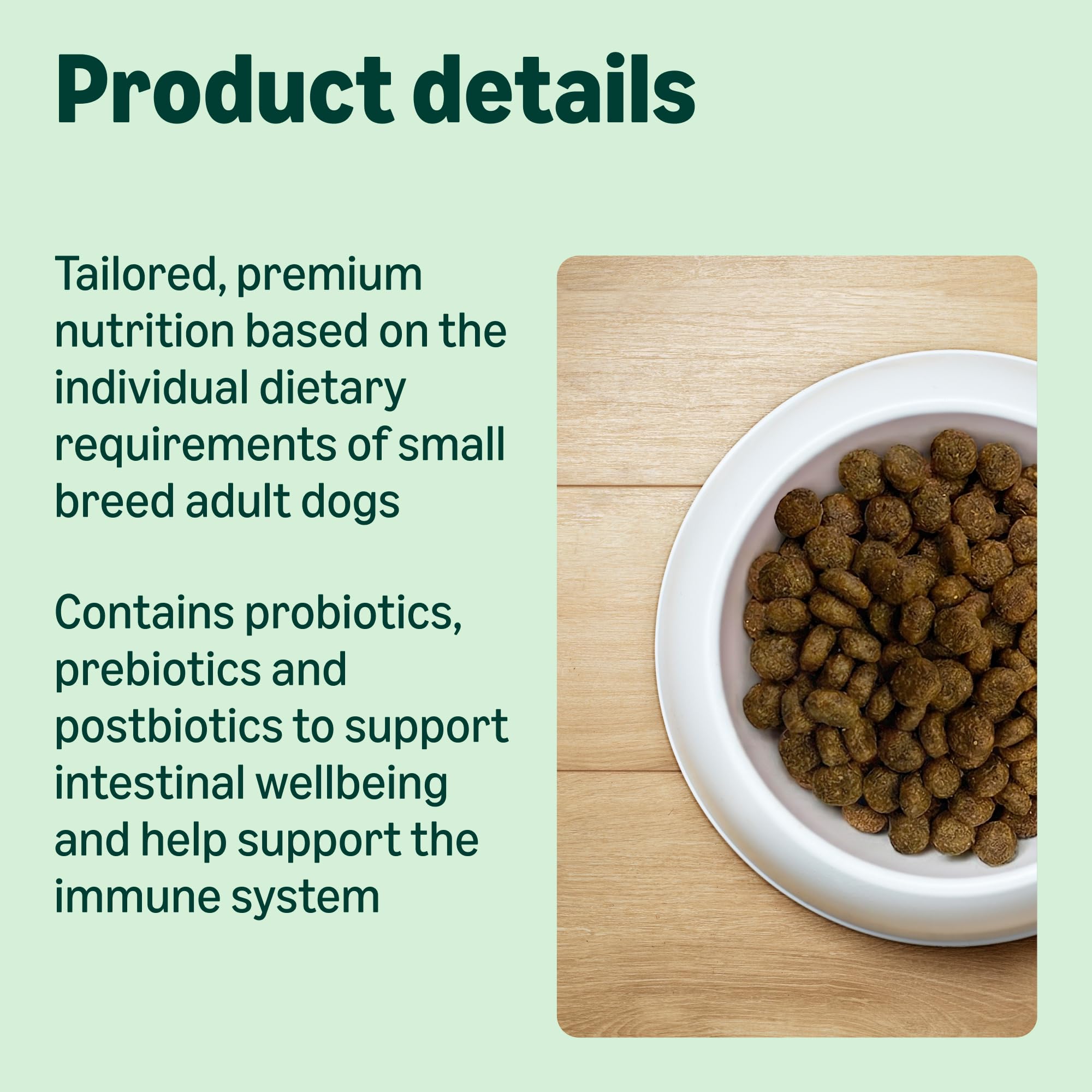 Product details

Tailored, premium nutrition based on the individual dietary requirements of small breed adult dogs

Contains probiotics, prebiotics and postbiotics to support intestinal wellbeing and help support the immune system